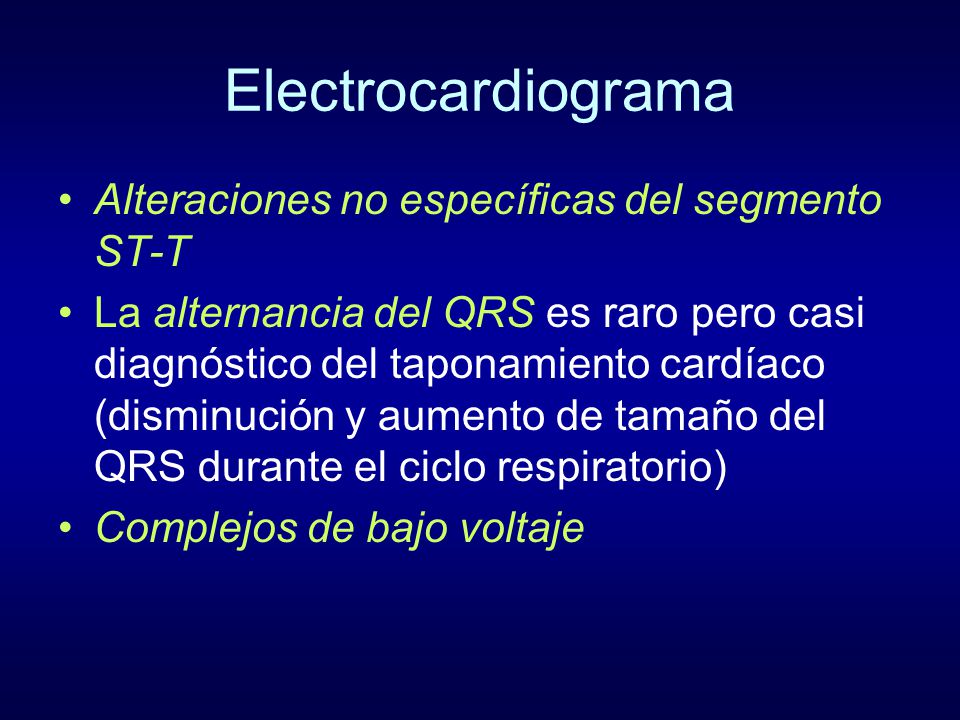 Electrocardiograma

• Alteraciones no específicas del segmento ST-T

• La alternancia del QRS es raro pero casi diagnóstico del taponamiento cardíaco (disminución y aumento de tamaño del QRS durante el ciclo respiratorio)

• Complejos de bajo voltaje